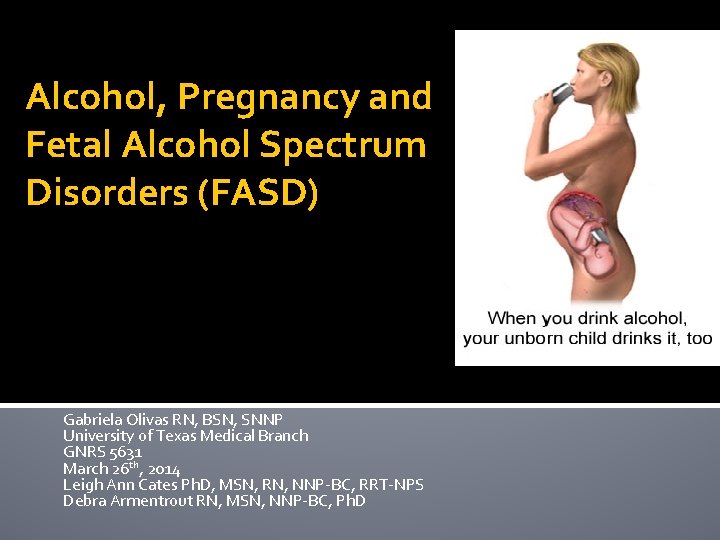 Alcohol, Pregnancy and Fetal Alcohol Spectrum Disorders (FASD)

When you drink alcohol, your unborn child drinks it, too

Gabriela Olivas RN, BSN, SNNP
University of Texas Medical Branch
GNRS 5631
March 26$^{th}$, 2014
Leigh Ann Cates PhD, MSN, RN, NNP-BC, RRT-NPS
Debra Armentrout RN, MSN, NNP-BC, PhD